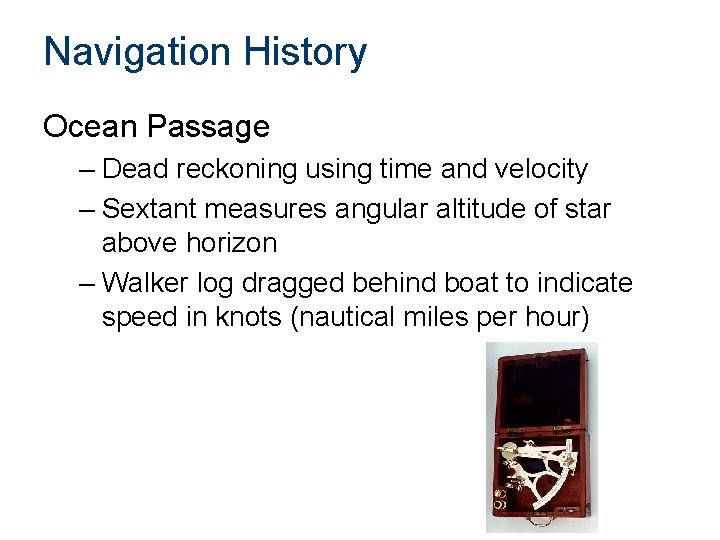 Navigation History

Ocean Passage

– Dead reckoning using time and velocity

– Sextant measures angular altitude of star above horizon

– Walker log dragged behind boat to indicate speed in knots (nautical miles per hour)